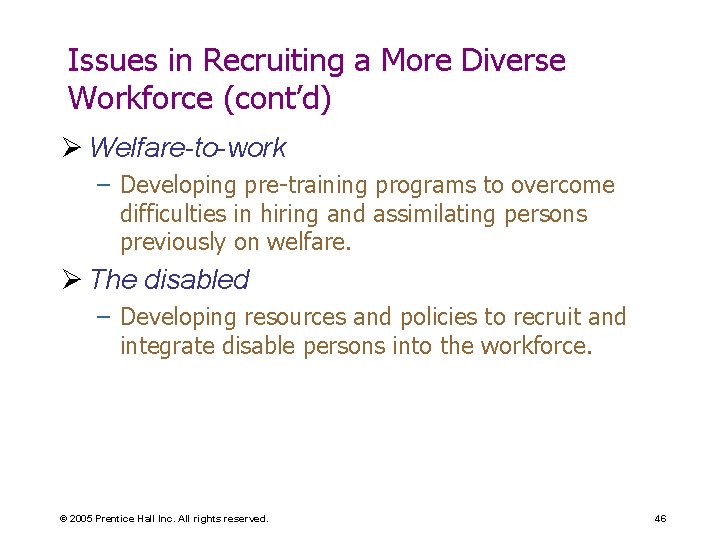 Issues in Recruiting a More Diverse Workforce (cont'd)

➢ Welfare-to-work

– Developing pre-training programs to overcome difficulties in hiring and assimilating persons previously on welfare.

➢ The disabled

– Developing resources and policies to recruit and integrate disable persons into the workforce.

© 2005 Prentice Hall Inc. All rights reserved.

46